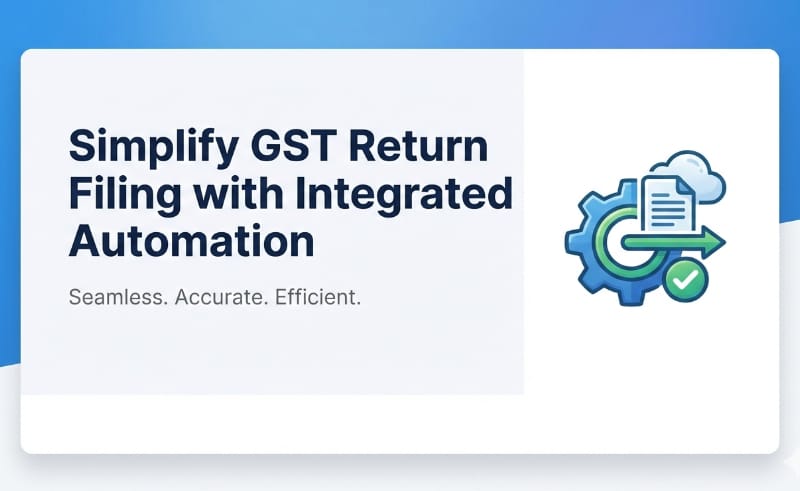 Simplify GST Return Filing with Integrated Automation

Seamless. Accurate. Efficient.